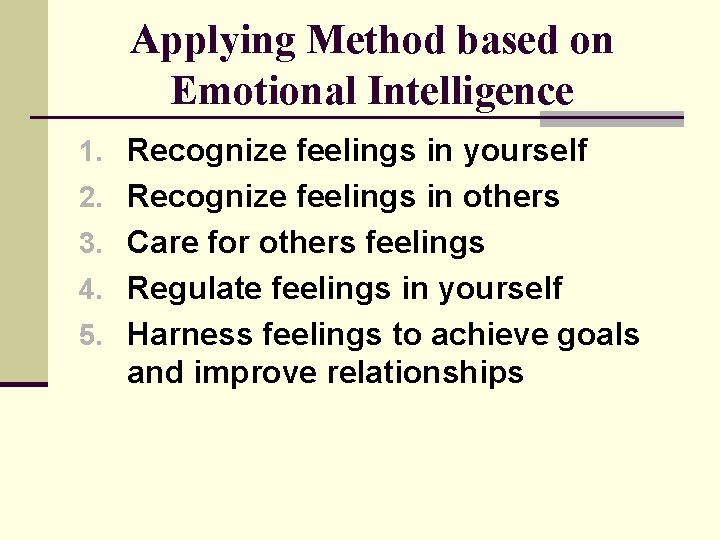 Applying Method based on Emotional Intelligence

1. Recognize feelings in yourself
2. Recognize feelings in others
3. Care for others feelings
4. Regulate feelings in yourself
5. Harness feelings to achieve goals and improve relationships